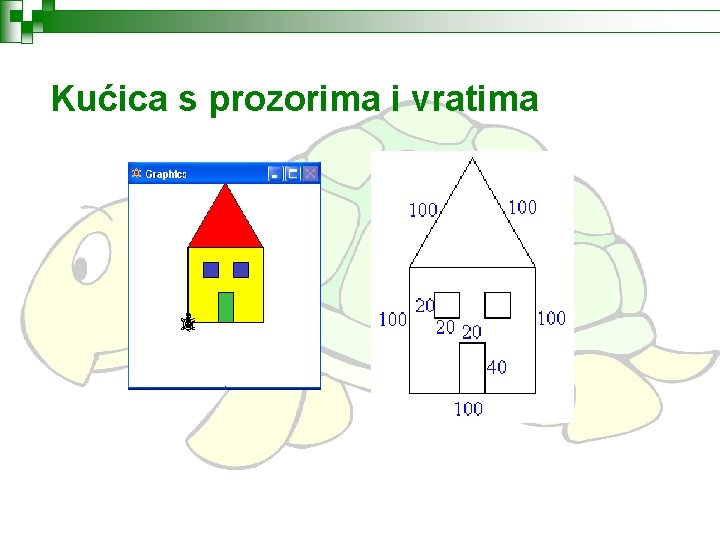 Kućica s prozorima i vratima

Graphics

100
100
20
100
100
20
20
40
100